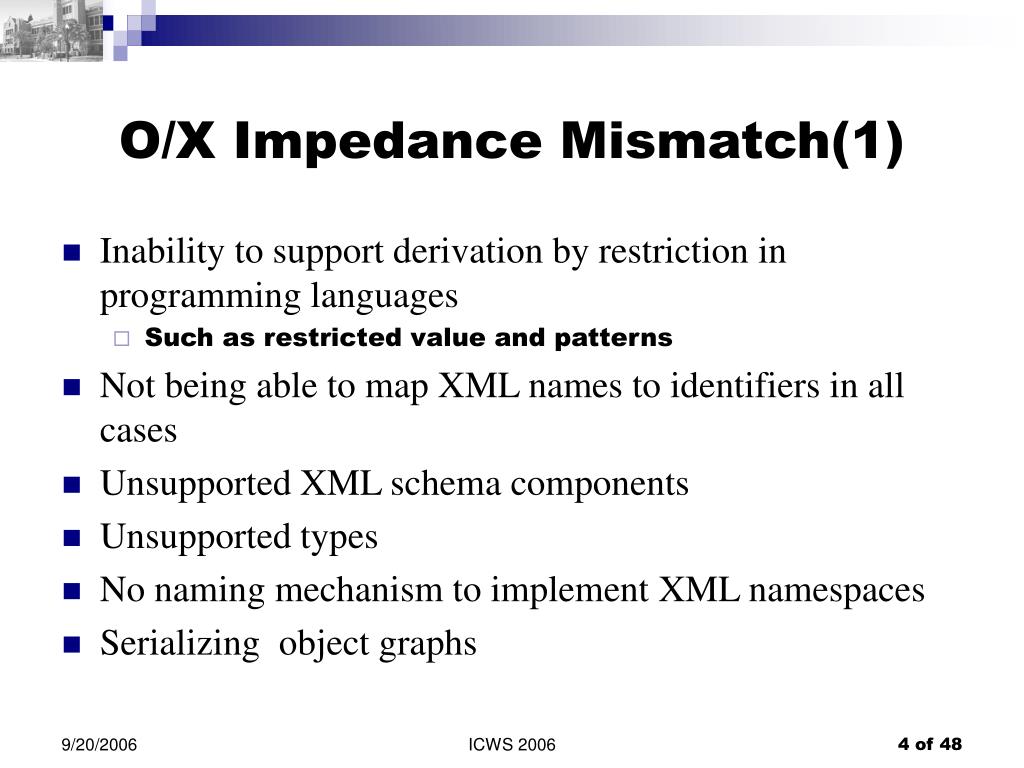 O/X Impedance Mismatch(1)

Inability to support derivation by restriction in programming languages

Such as restricted value and patterns

Not being able to map XML names to identifiers in all cases

Unsupported XML schema components

Unsupported types

No naming mechanism to implement XML namespaces

Serializing  object graphs

9/20/2006

ICWS 2006

4 of 48